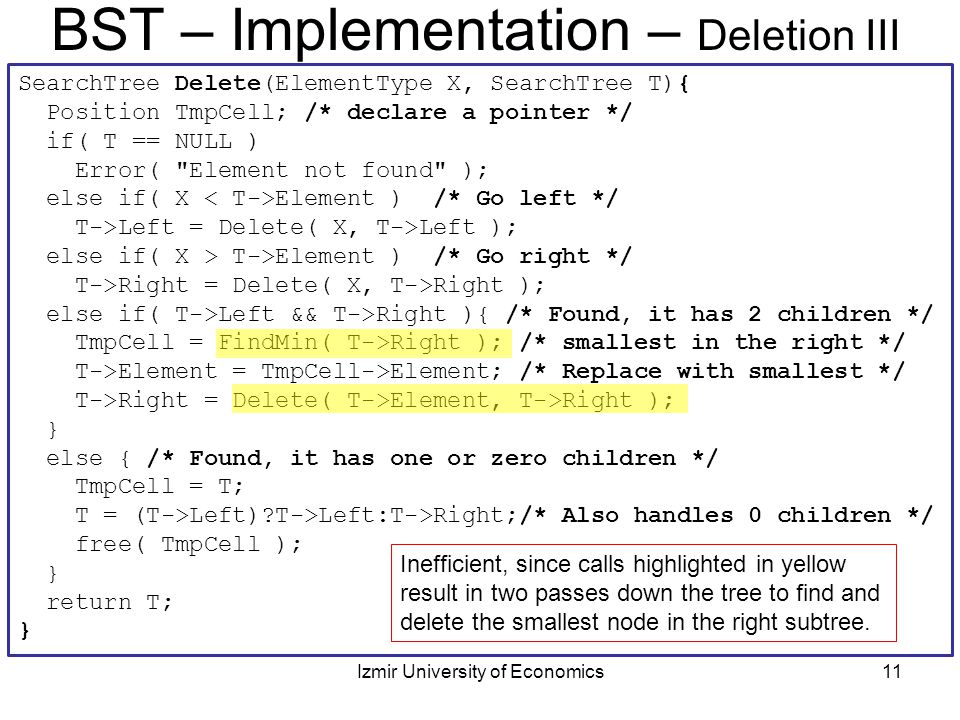 BST – Implementation – Deletion III

SearchTree Delete(ElementType X, SearchTree T){
  Position TmpCell; /* declare a pointer */
  if( T == NULL )
    Error( "Element not found" );
  else if( X < T->Element )  /* Go left */
    T->Left = Delete( X, T->Left );
  else if( X > T->Element )  /* Go right */
    T->Right = Delete( X, T->Right );
  else if( T->Left && T->Right ){ /* Found, it has 2 children */
    TmpCell = FindMin( T->Right ); /* smallest in the right */
    T->Element = TmpCell->Element; /* Replace with smallest */
    T->Right = Delete( T->Element, T->Right );
  }
  else { /* Found, it has one or zero children */
    TmpCell = T;
    T = (T->Left)?T->Left:T->Right;/* Also handles 0 children */
    free( TmpCell );
  }
  return T;
}

Inefficient, since calls highlighted in yellow result in two passes down the tree to find and delete the smallest node in the right subtree.

Izmir University of Economics

11